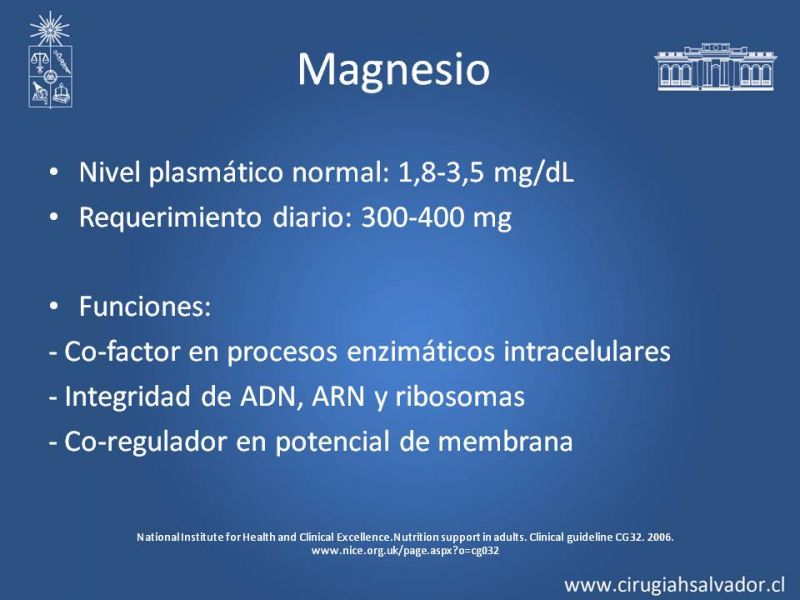 Magnesio

• Nivel plasmático normal: 1,8-3,5 mg/dL
• Requerimiento diario: 300-400 mg

• Funciones:
- Co-factor en procesos enzimáticos intracelulares
- Integridad de ADN, ARN y ribosomas
- Co-regulador en potencial de membrana

National Institute for Health and Clinical Excellence.Nutrition support in adults. Clinical guideline CG32. 2006. www.nice.org.uk/page.aspx?o=cg032

www.cirugiahsalvador.cl